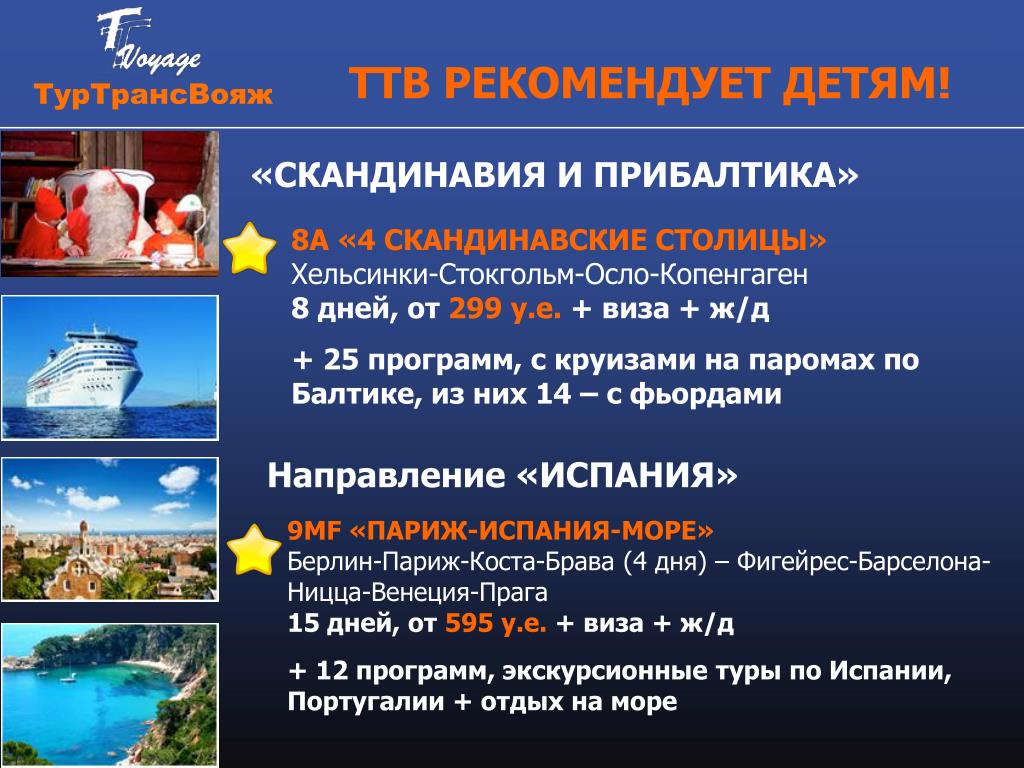 TT Voyage
ТурТрансВояж

ТТВ РЕКОМЕНДУЕТ ДЕТЯМ!

«СКАНДИНАВИЯ И ПРИБАЛТИКА»

8А «4 СКАНДИНАВСКИЕ СТОЛИЦЫ»
Хельсинки-Стокгольм-Осло-Копенгаген
8 дней, от 299 у.е. + виза + ж/д

+ 25 программ, с круизами на паромах по Балтике, из них 14 – с фьордами

Направление «ИСПАНИЯ»

9MF «ПАРИЖ-ИСПАНИЯ-МОРЕ»
Берлин-Париж-Коста-Брава (4 дня) – Фигейрес-Барселона-Ницца-Венеция-Прага
15 дней, от 595 у.е. + виза + ж/д

+ 12 программ, экскурсионные туры по Испании, Португалии + отдых на море